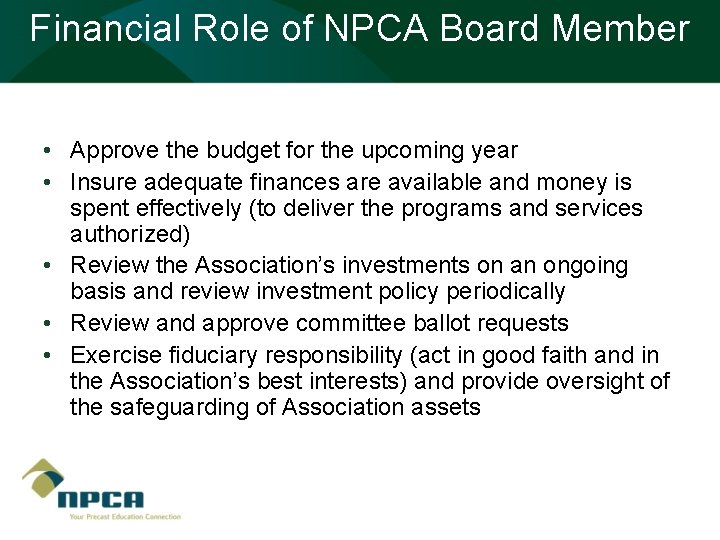 Financial Role of NPCA Board Member

• Approve the budget for the upcoming year
• Insure adequate finances are available and money is spent effectively (to deliver the programs and services authorized)
• Review the Association's investments on an ongoing basis and review investment policy periodically
• Review and approve committee ballot requests
• Exercise fiduciary responsibility (act in good faith and in the Association's best interests) and provide oversight of the safeguarding of Association assets

NPCA
Your Precast Education Connection